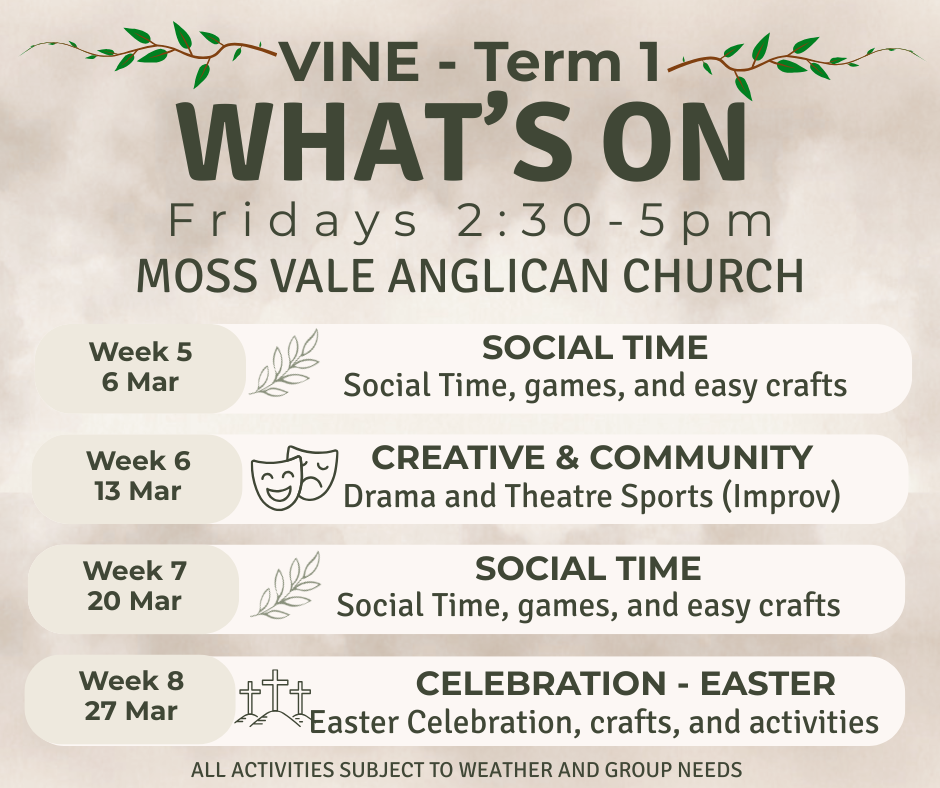 VINE - Term 1
WHAT'S ON
Fridays 2:30-5pm
MOSS VALE ANGLICAN CHURCH

Week 5
6 Mar
SOCIAL TIME
Social Time, games, and easy crafts

Week 6
13 Mar
CREATIVE & COMMUNITY
Drama and Theatre Sports (Improv)

Week 7
20 Mar
SOCIAL TIME
Social Time, games, and easy crafts

Week 8
27 Mar
CELEBRATION - EASTER
Easter Celebration, crafts, and activities

ALL ACTIVITIES SUBJECT TO WEATHER AND GROUP NEEDS